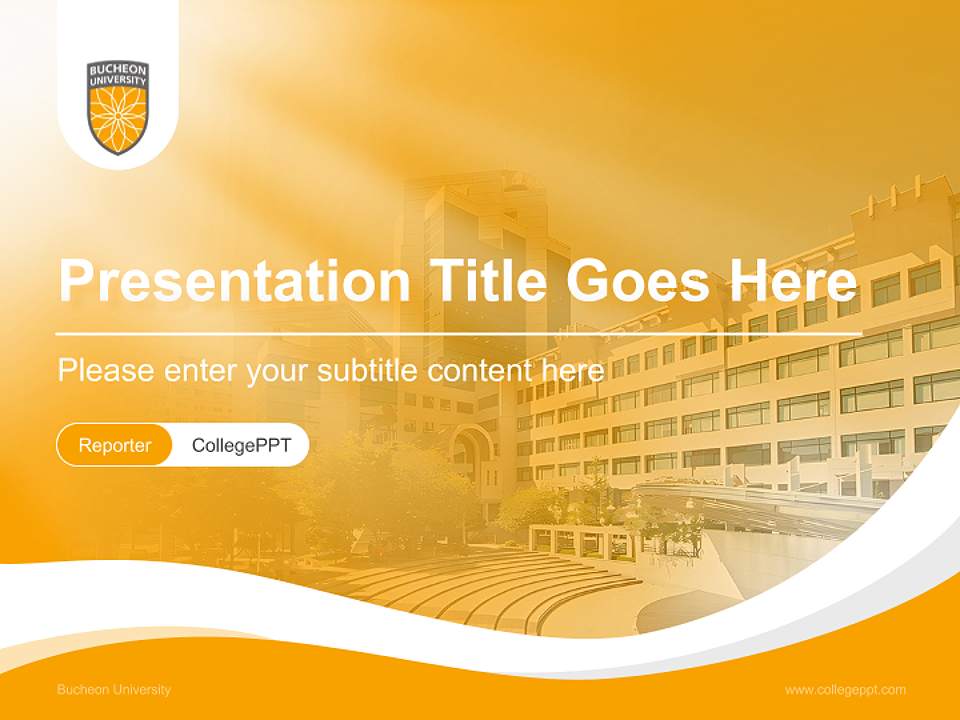 BUCHEON UNIVERSITY

Presentation Title Goes Here

Please enter your subtitle content here

Reporter CollegePPT

Bucheon University

www.collegeppt.com